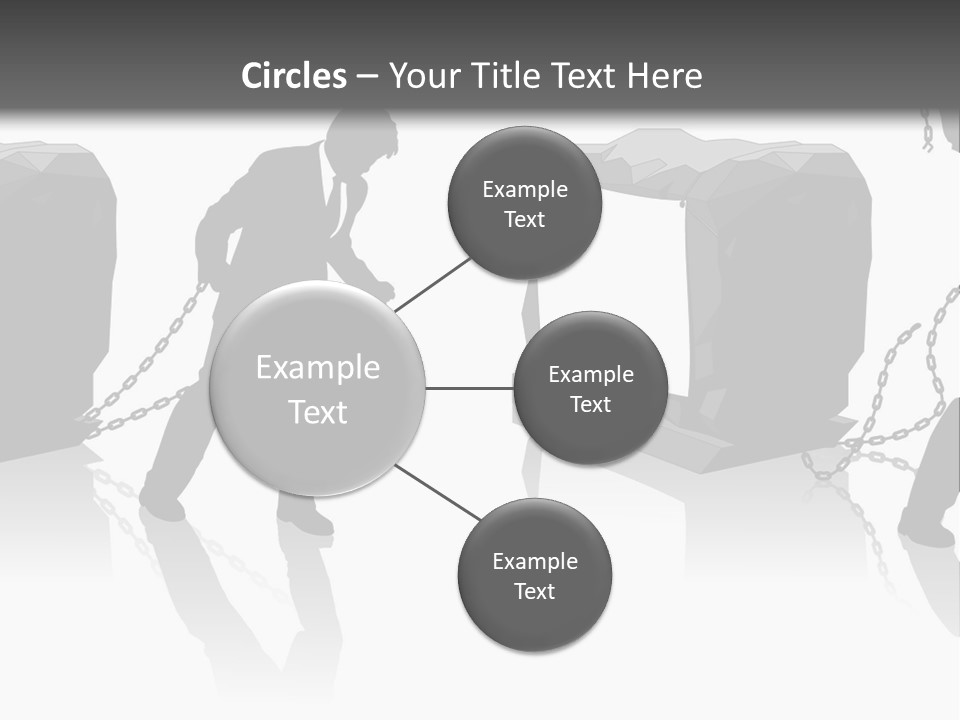 Circles – Your Title Text Here

Example Text

Example Text

Example Text

Example Text